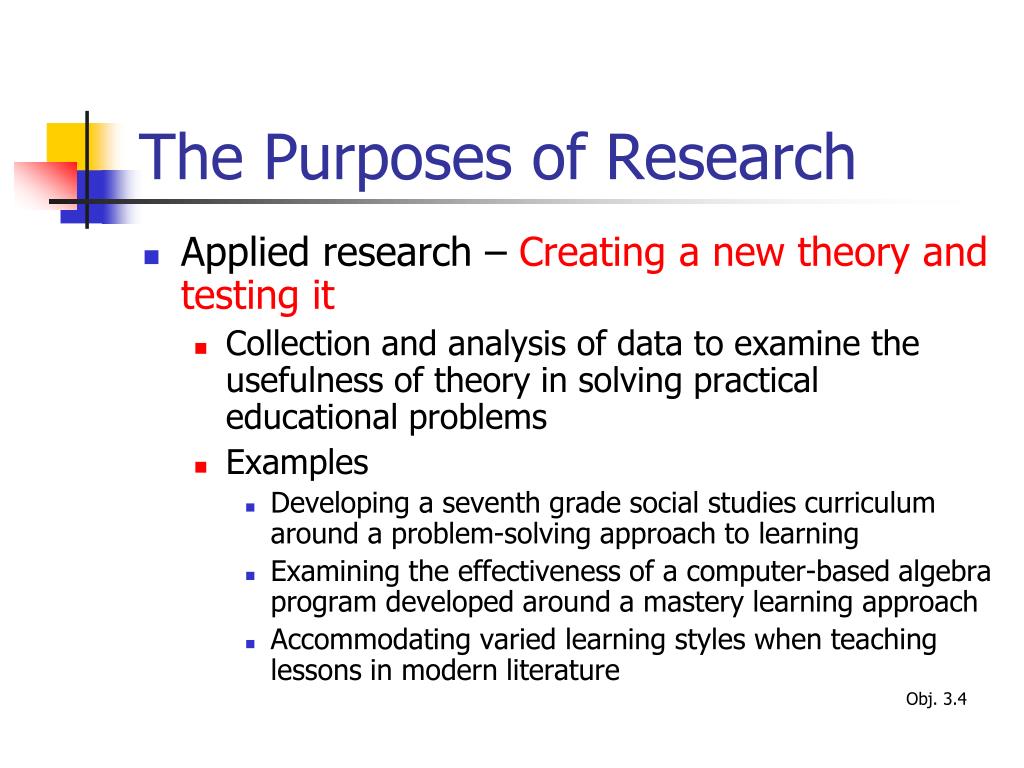 The Purposes of Research

Applied research – Creating a new theory and testing it

Collection and analysis of data to examine the usefulness of theory in solving practical educational problems

Examples

Developing a seventh grade social studies curriculum around a problem-solving approach to learning

Examining the effectiveness of a computer-based algebra program developed around a mastery learning approach

Accommodating varied learning styles when teaching lessons in modern literature

Obj. 3.4